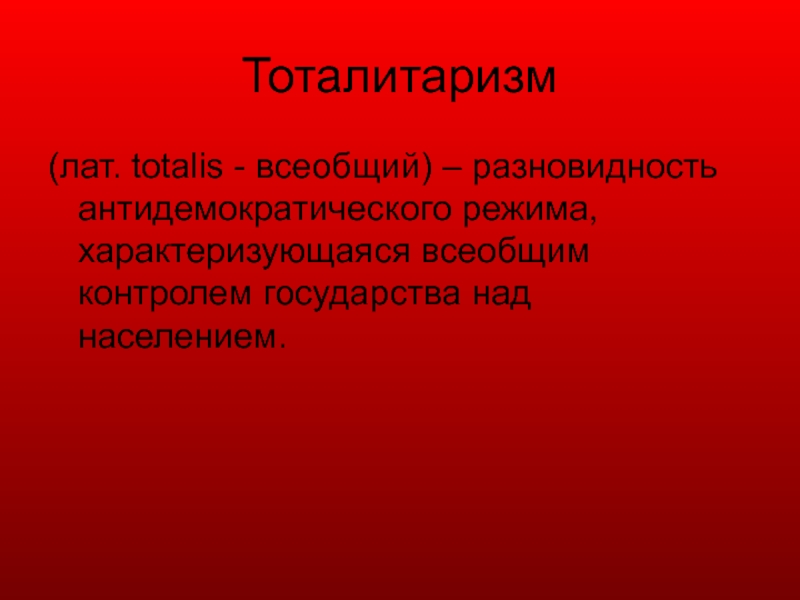 Тоталитаризм

(лат. totalis - всеобщий) – разновидность антидемократического режима, характеризующаяся всеобщим контролем государства над населением.